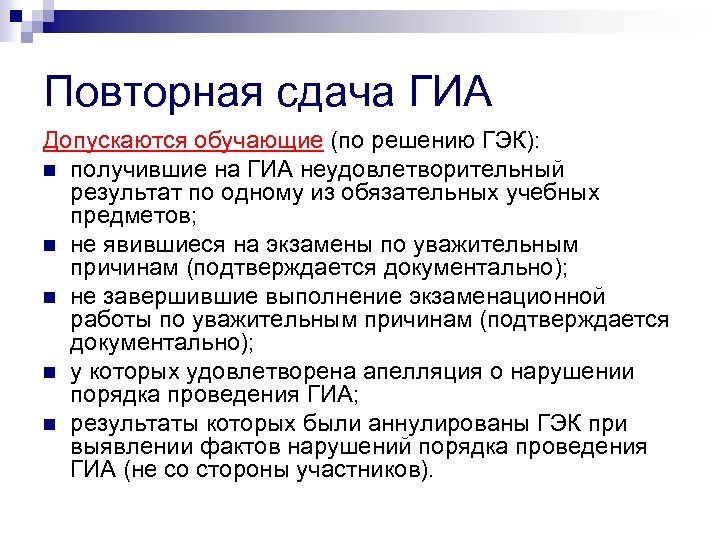 Повторная сдача ГИА

Допускаются обучающие (по решению ГЭК):

- получившие на ГИА неудовлетворительный результат по одному из обязательных учебных предметов;
- не явившиеся на экзамены по уважительным причинам (подтверждается документально);
- не завершившие выполнение экзаменационной работы по уважительным причинам (подтверждается документально);
- у которых удовлетворена апелляция о нарушении порядка проведения ГИА;
- результаты которых были аннулированы ГЭК при выявлении фактов нарушений порядка проведения ГИА (не со стороны участников).